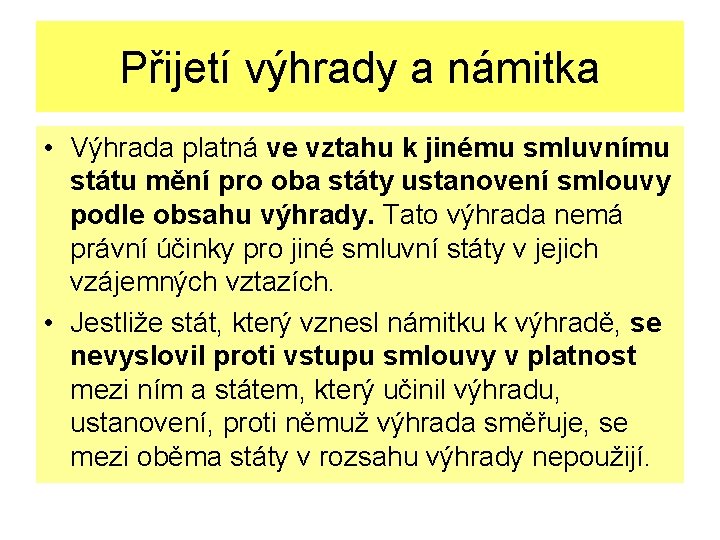 Přijetí výhrady a námitka

• Výhrada platná ve vztahu k jinému smluvnímu státu mění pro oba státy ustanovení smlouvy podle obsahu výhrady. Tato výhrada nemá právní účinky pro jiné smluvní státy v jejich vzájemných vztazích.

• Jestliže stát, který vznesl námitku k výhradě, se nevyslovil proti vstupu smlouvy v platnost mezi ním a státem, který učinil výhradu, ustanovení, proti němuž výhrada směřuje, se mezi oběma státy v rozsahu výhrady nepoužijí.